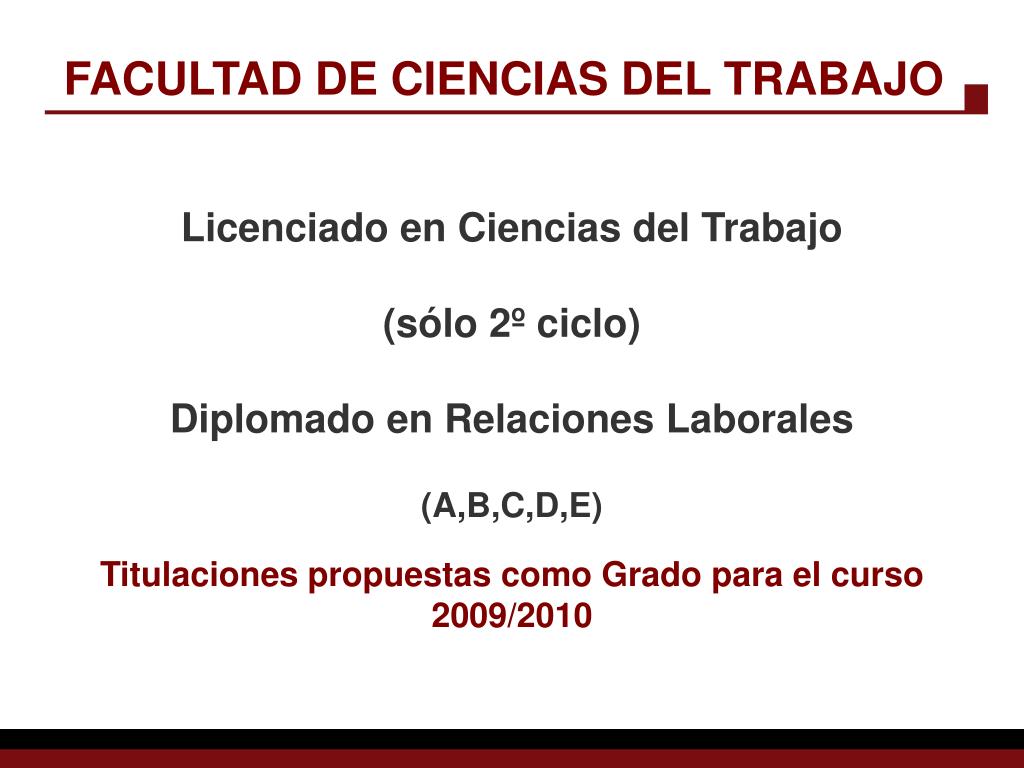 FACULTAD DE CIENCIAS DEL TRABAJO

Licenciado en Ciencias del Trabajo

(sólo 2º ciclo)

Diplomado en Relaciones Laborales

(A,B,C,D,E)

Titulaciones propuestas como Grado para el curso 2009/2010